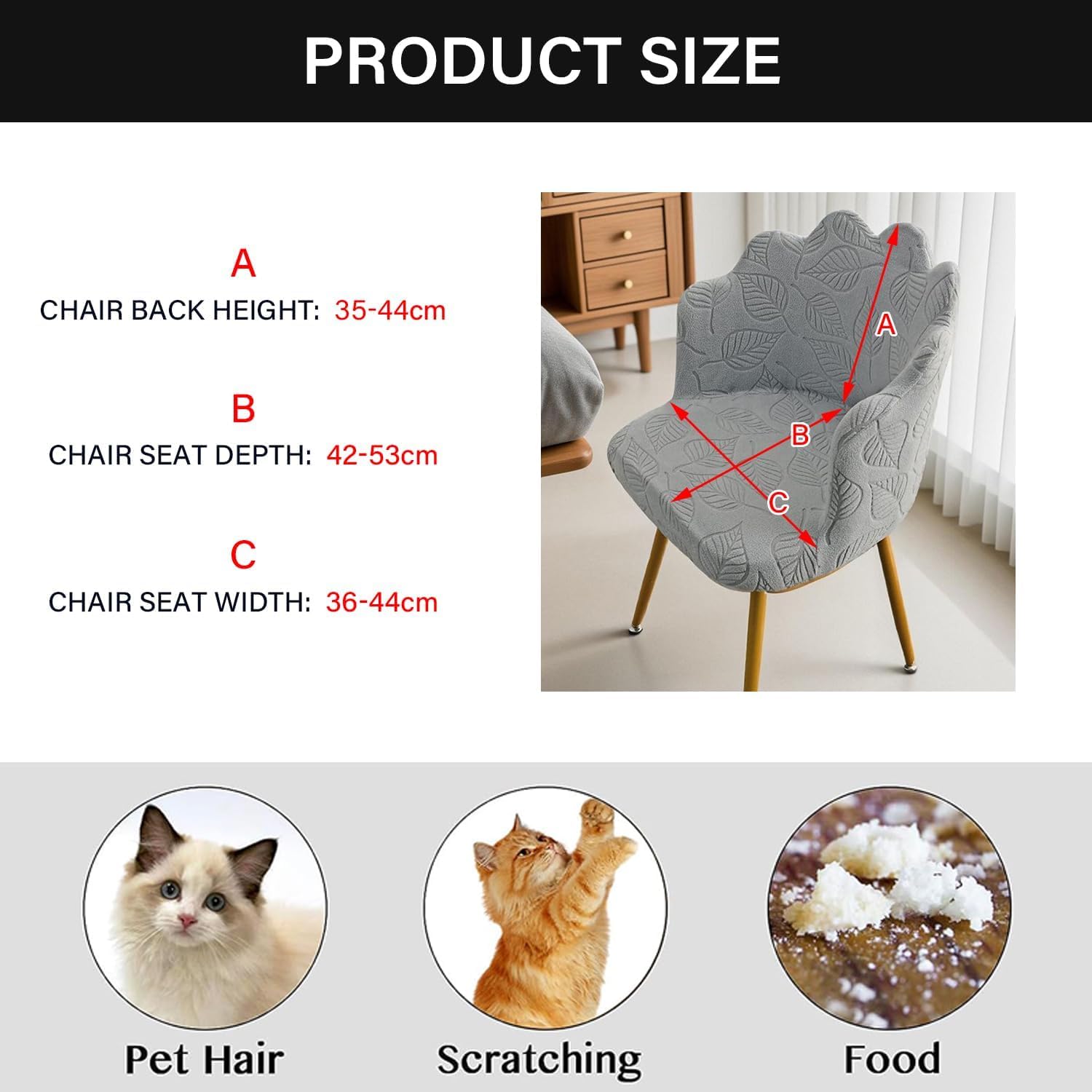 PRODUCT SIZE

A
CHAIR BACK HEIGHT: 35-44cm

B
CHAIR SEAT DEPTH: 42-53cm

C
CHAIR SEAT WIDTH: 36-44cm

A

B

C

Pet Hair

Scratching

Food